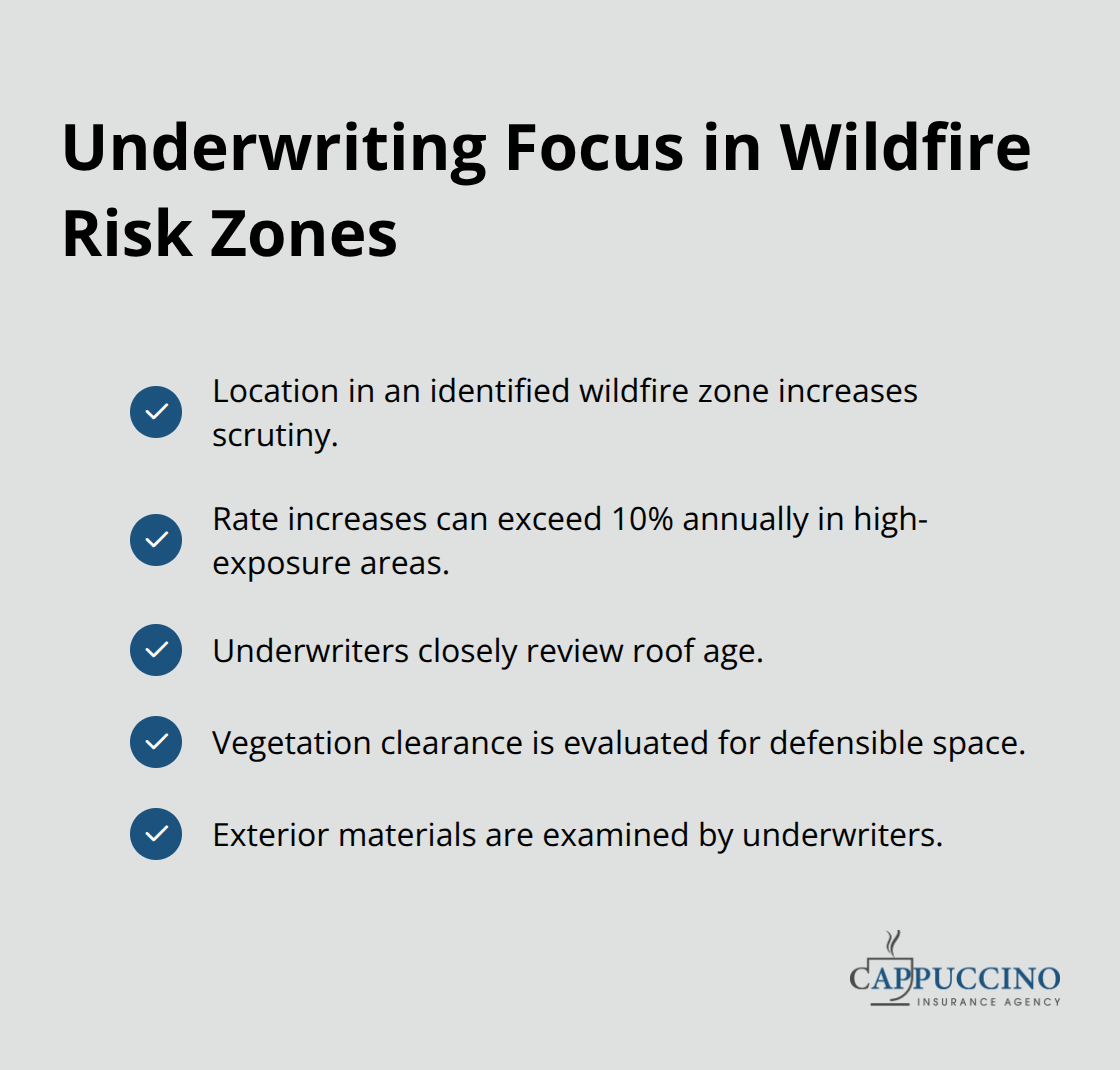 Underwriting Focus in Wildfire Risk Zones

Location in an identified wildfire zone increases scrutiny.

Rate increases can exceed 10% annually in high-exposure areas.

Underwriters closely review roof age.

Vegetation clearance is evaluated for defensible space.

Exterior materials are examined by underwriters.

CAPPUCCINO
INSURANCE AGENCY